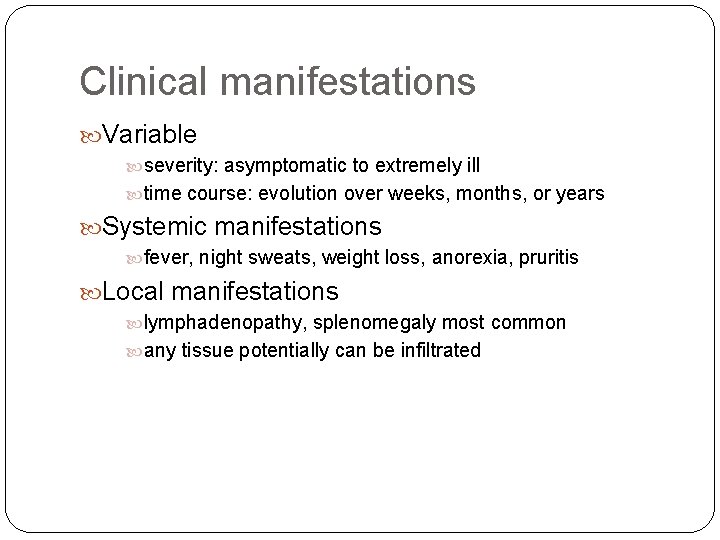 Clinical manifestations

Variable
severity: asymptomatic to extremely ill
time course: evolution over weeks, months, or years

Systemic manifestations
fever, night sweats, weight loss, anorexia, pruritis

Local manifestations
lymphadenopathy, splenomegaly most common
any tissue potentially can be infiltrated